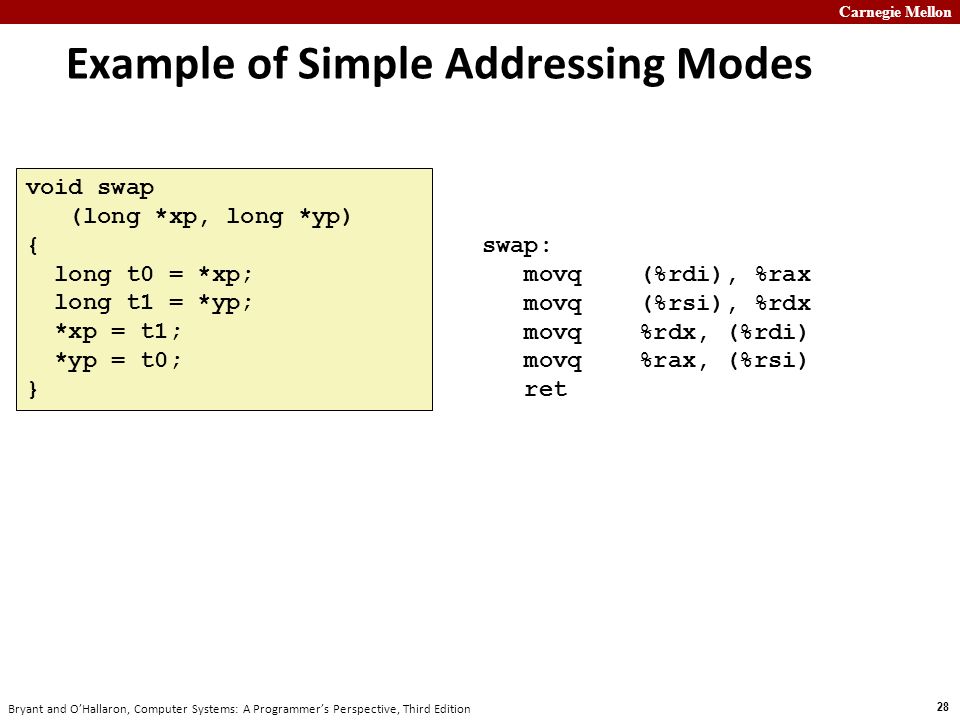 Carnegie Mellon

Example of Simple Addressing Modes

void swap
    (long *xp, long *yp)
{
  long t0 = *xp;
  long t1 = *yp;
  *xp = t1;
  *yp = t0;
}

swap:
   movq    (%rdi), %rax
   movq    (%rsi), %rdx
   movq    %rdx, (%rdi)
   movq    %rax, (%rsi)
   ret

Bryant and O'Hallaron, Computer Systems: A Programmer's Perspective, Third Edition

28